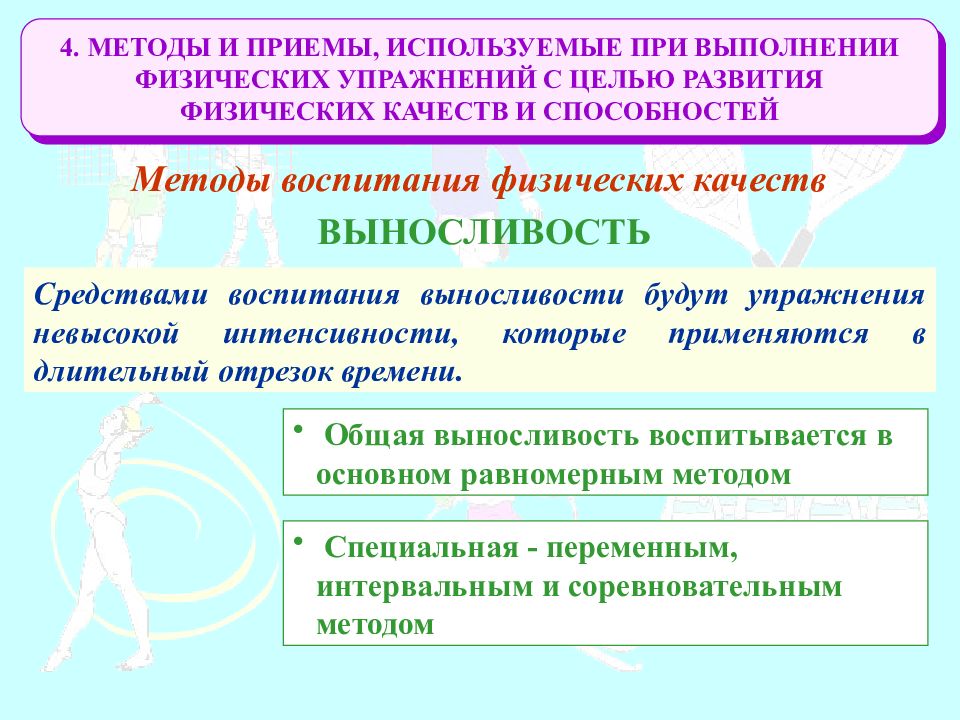 4. МЕТОДЫ И ПРИЕМЫ, ИСПОЛЬЗУЕМЫЕ ПРИ ВЫПОЛНЕНИИ ФИЗИЧЕСКИХ УПРАЖНЕНИЙ С ЦЕЛЬЮ РАЗВИТИЯ ФИЗИЧЕСКИХ КАЧЕСТВ И СПОСОБНОСТЕЙ

Методы воспитания физических качеств

ВЫНОСЛИВОСТЬ

Средствами воспитания выносливости будут упражнения невысокой интенсивности, которые применяются в длительный отрезок времени.

• Общая выносливость воспитывается в основном равномерным методом

• Специальная - переменным, интервальным и соревновательным методом